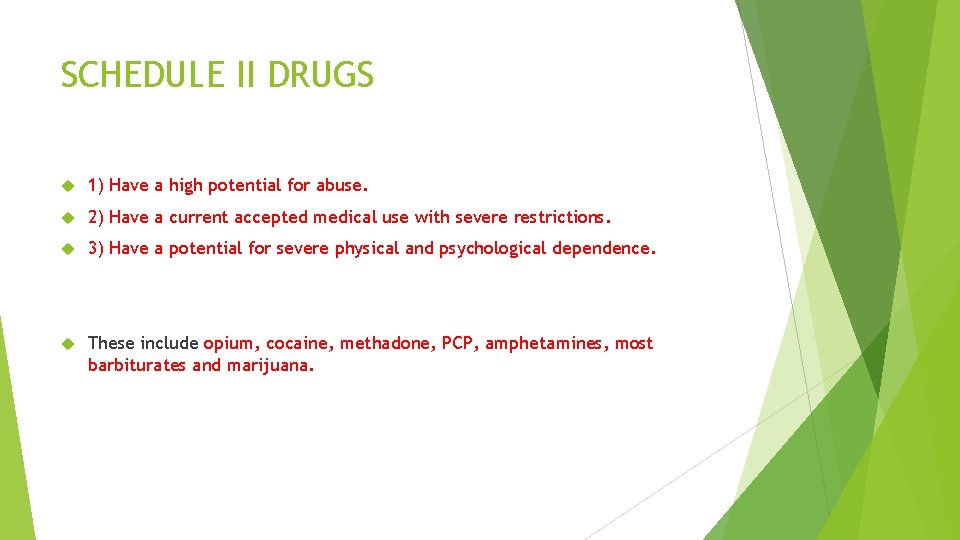 SCHEDULE II DRUGS

1) Have a high potential for abuse.

2) Have a current accepted medical use with severe restrictions.

3) Have a potential for severe physical and psychological dependence.

These include opium, cocaine, methadone, PCP, amphetamines, most barbiturates and marijuana.